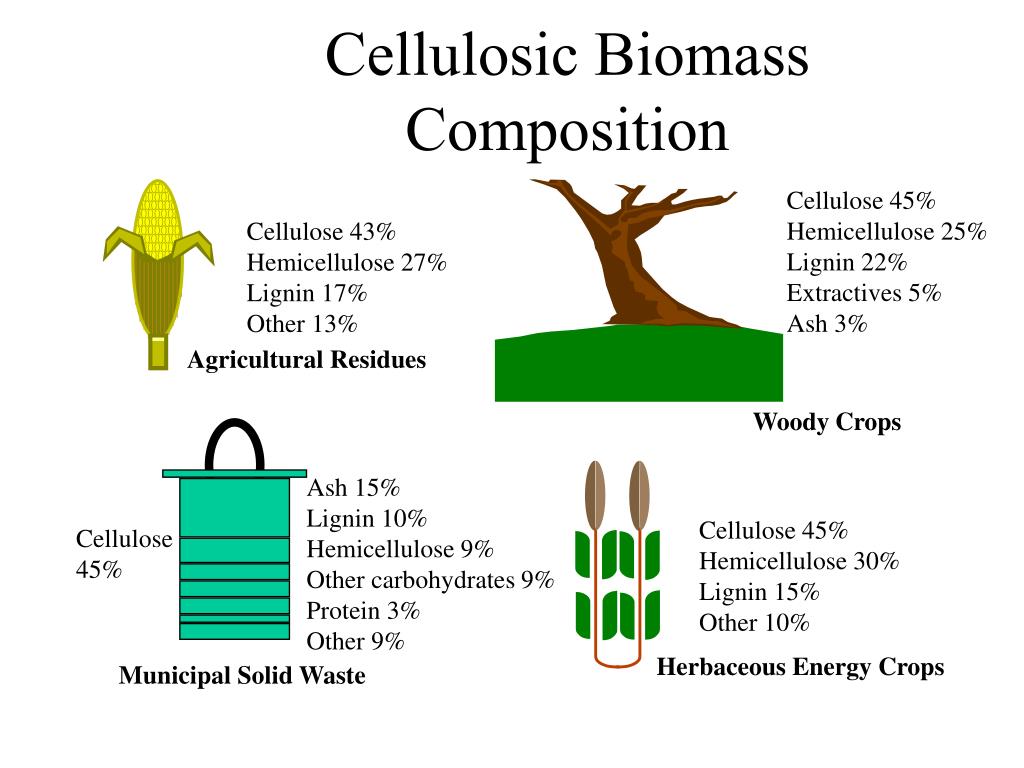 Cellulosic Biomass Composition

Cellulose 43%
Hemicellulose 27%
Lignin 17%
Other 13%

Agricultural Residues

Cellulose 45%
Hemicellulose 25%
Lignin 22%
Extractives 5%
Ash 3%

Woody Crops

Cellulose 45%

Ash 15%
Lignin 10%
Hemicellulose 9%
Other carbohydrates 9%
Protein 3%
Other 9%

Municipal Solid Waste

Cellulose 45%
Hemicellulose 30%
Lignin 15%
Other 10%

Herbaceous Energy Crops